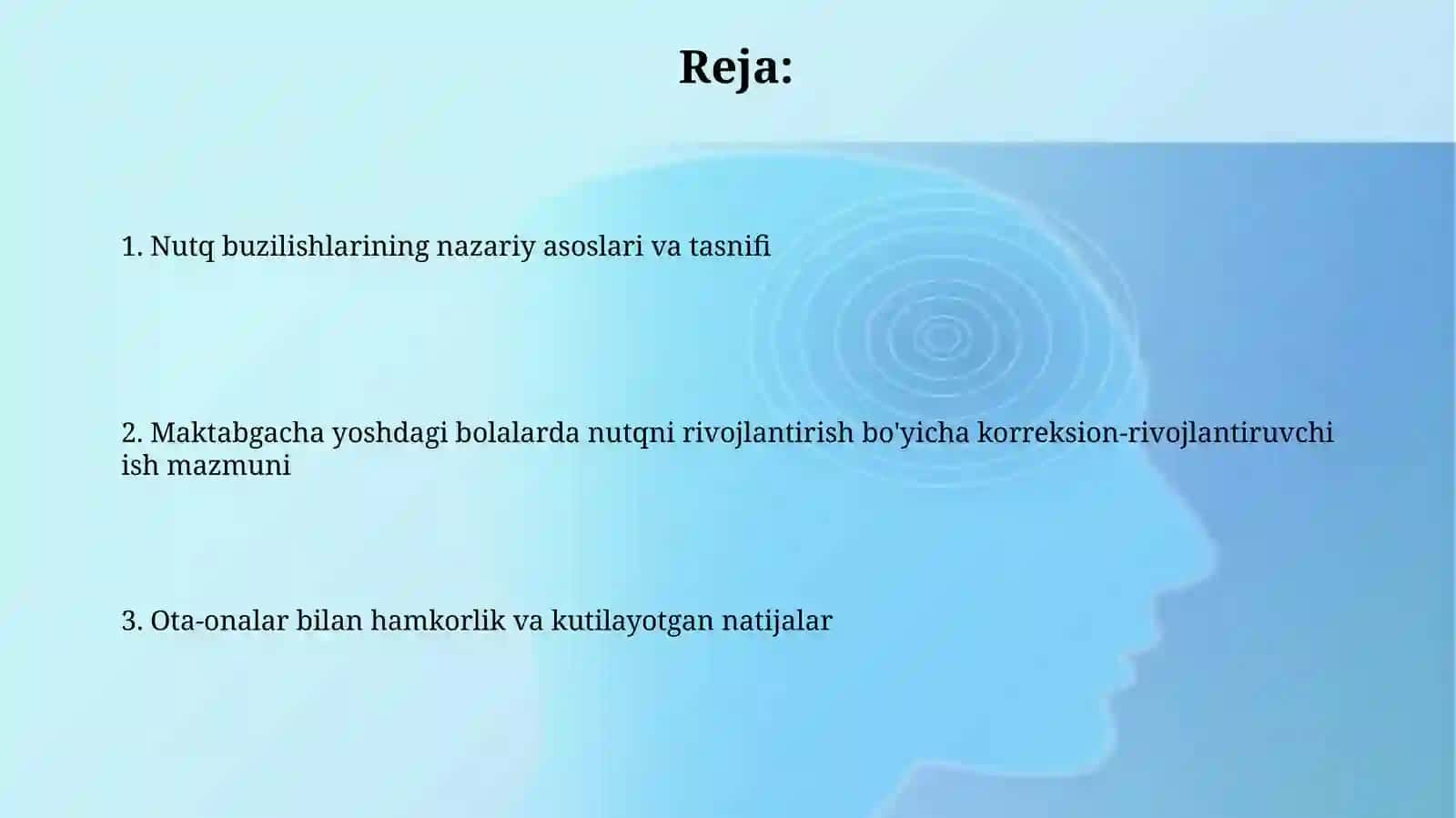 Reja:

1. Nutq buzilishlarining nazariy asoslari va tasnifi

2. Maktabgacha yoshdagi bolalarda nutqni rivojlantirish bo'yicha korreksion-rivojlantiruvchi ish mazmuni

3. Ota-onalar bilan hamkorlik va kutilayotgan natijalar